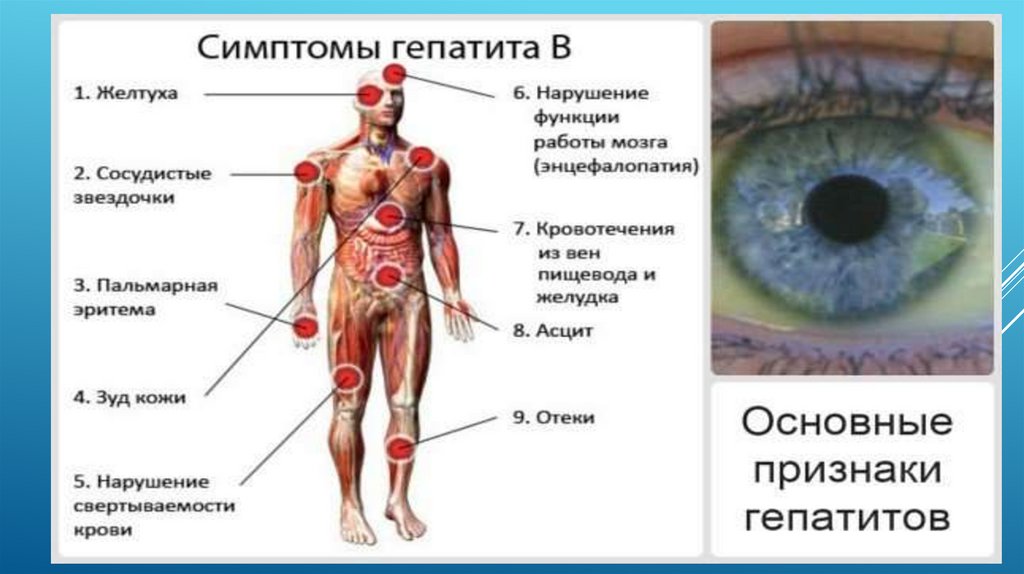 Симптомы гепатита В

1. Желтуха

2. Сосудистые звездочки

3. Пальмарная эритема

4. Зуд кожи

5. Нарушение свертываемости крови

6. Нарушение функции работы мозга (энцефалопатия)

7. Кровотечения из вен пищевода и желудка

8. Асцит

9. Отеки

Основные признаки гепатитов